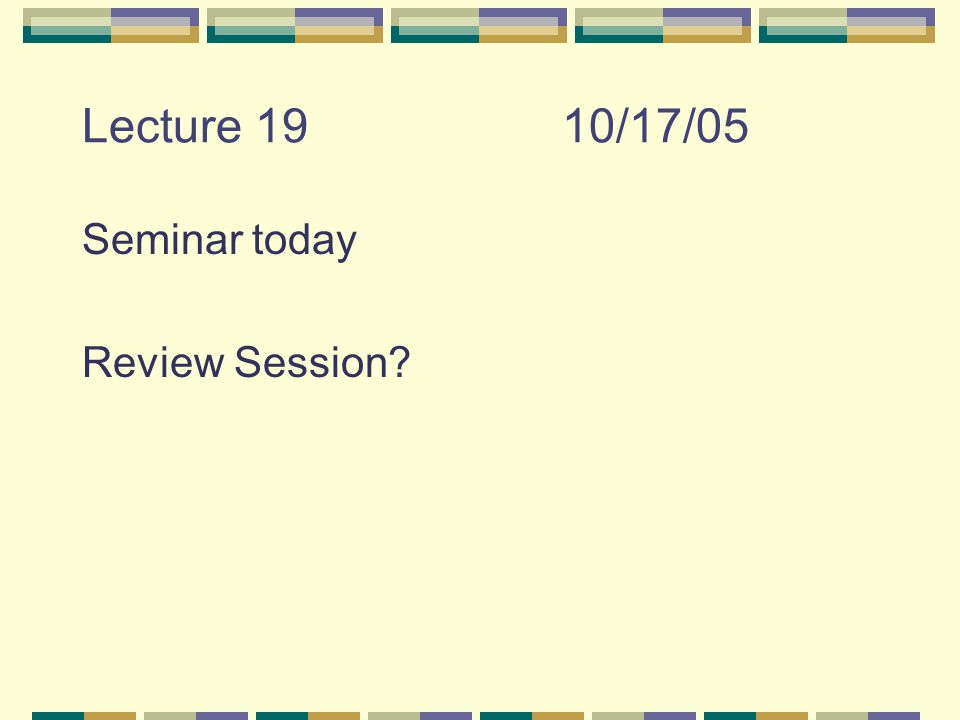 Lecture 19 10/17/05

Seminar today

Review Session?